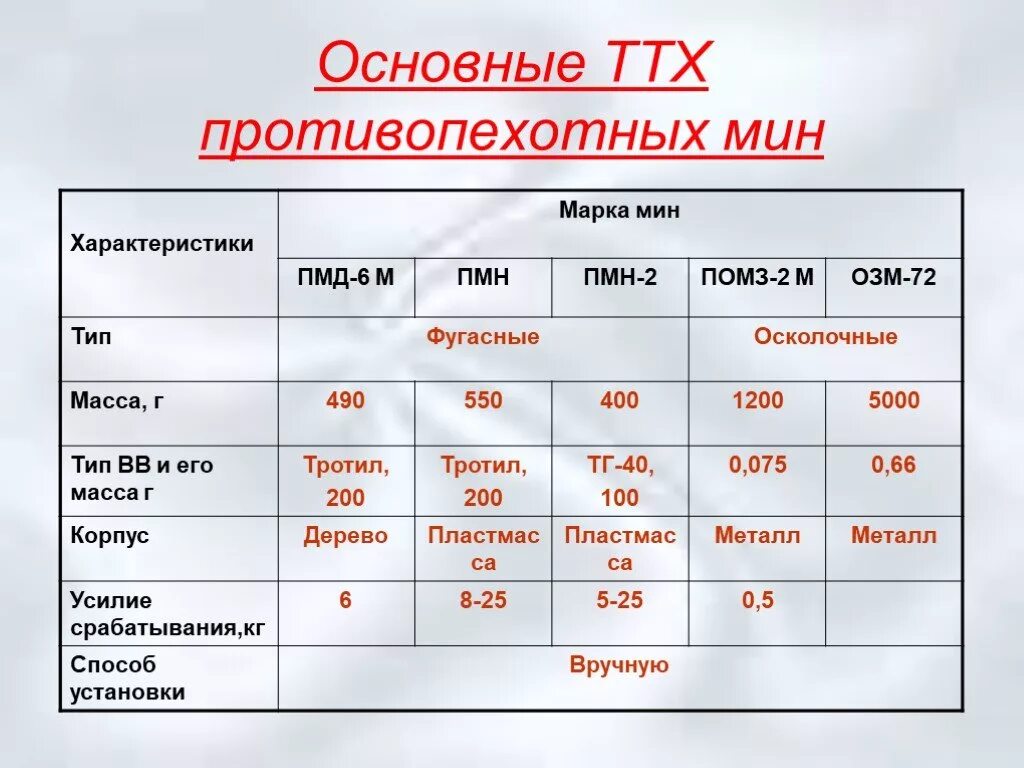 Основные ТТХ противопехотных мин

| Характеристики | Марка мин | | | | |
|---|---|---|---|---|---|
| | ПМД-6 М | ПМН | ПМН-2 | ПОМЗ-2 М | ОЗМ-72 |
| Тип | Фугасные | | | Осколочные | |
| Масса, г | 490 | 550 | 400 | 1200 | 5000 |
| Тип ВВ и его масса г | Тротил, 200 | Тротил, 200 | ТГ-40, 100 | 0,075 | 0,66 |
| Корпус | Дерево | Пластмасса | Пластмасса | Металл | Металл |
| Усилие срабатывания,кг | 6 | 8-25 | 5-25 | 0,5 | |
| Способ установки | Вручную | | | | |